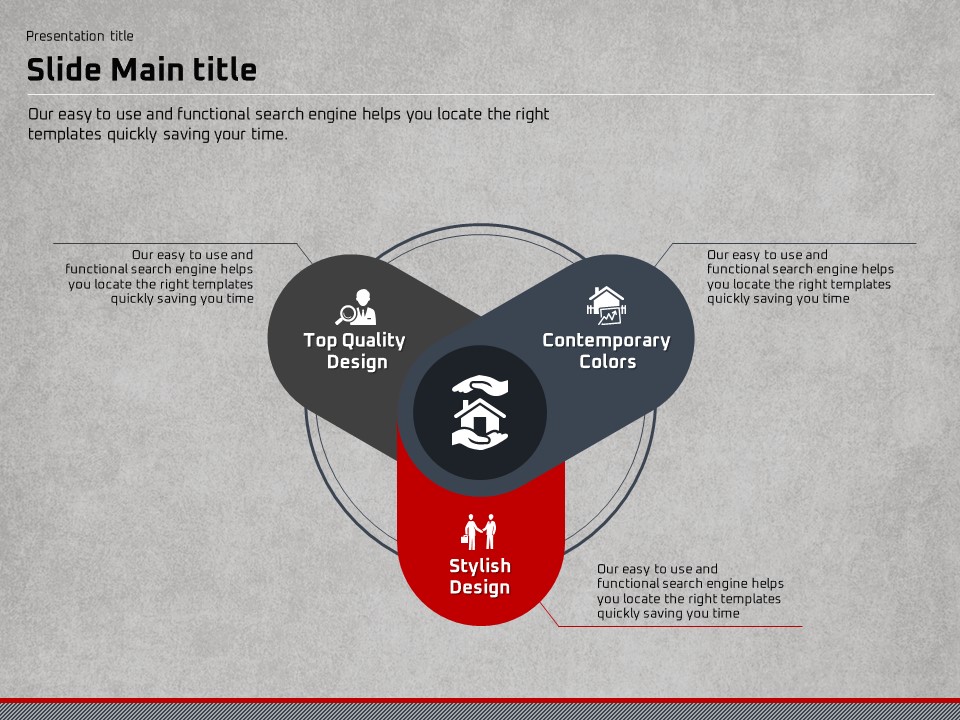 Presentation title

Slide Main title

Our easy to use and functional search engine helps you locate the right templates quickly saving your time.

Our easy to use and functional search engine helps you locate the right templates quickly saving you time

Top Quality Design

Contemporary Colors

Our easy to use and functional search engine helps you locate the right templates quickly saving you time

Stylish Design

Our easy to use and functional search engine helps you locate the right templates quickly saving you time